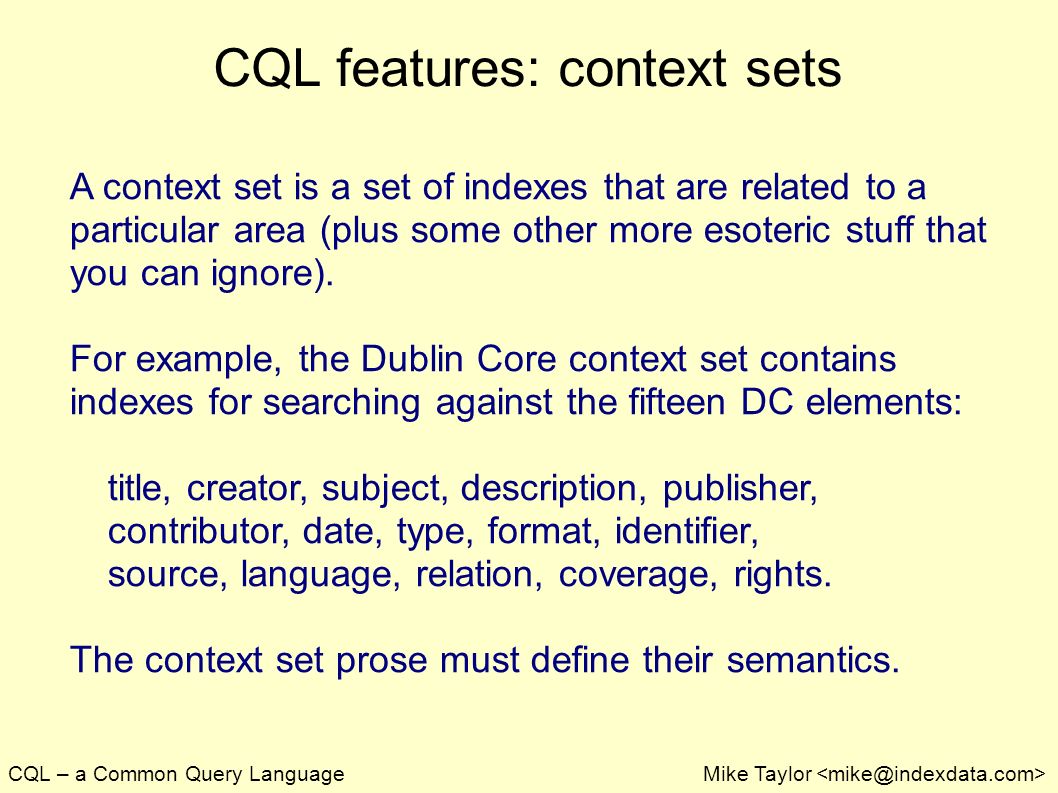 CQL features: context sets

A context set is a set of indexes that are related to a particular area (plus some other more esoteric stuff that you can ignore).

For example, the Dublin Core context set contains indexes for searching against the fifteen DC elements:

title, creator, subject, description, publisher, contributor, date, type, format, identifier, source, language, relation, coverage, rights.

The context set prose must define their semantics.

CQL – a Common Query Language

Mike Taylor <mike@indexdata.com>